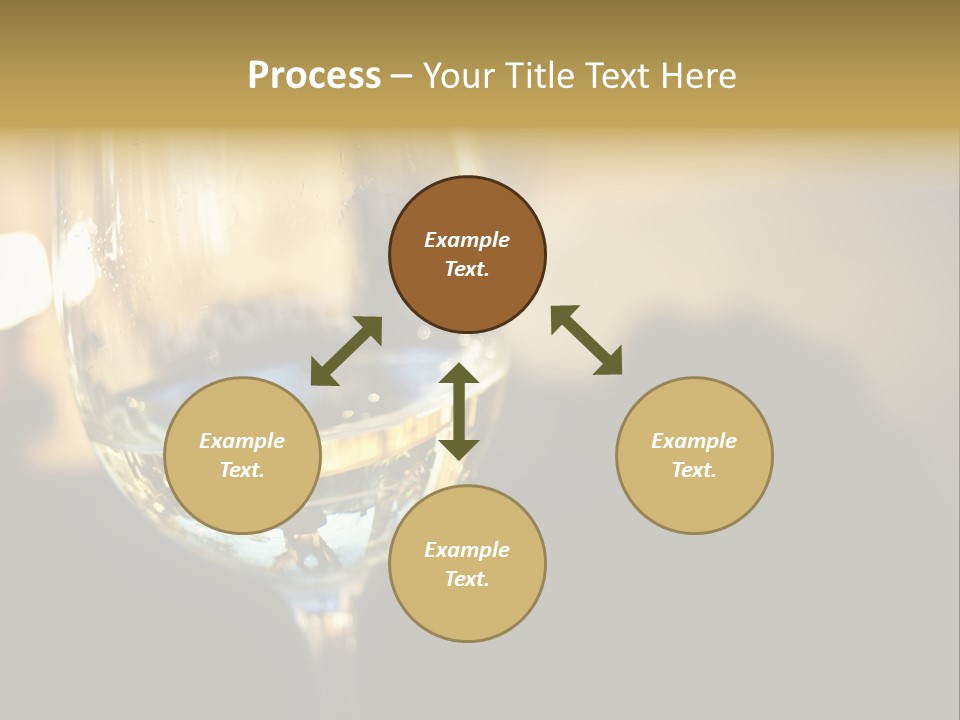 Process – Your Title Text Here

Example Text.

Example Text.

Example Text.

Example Text.